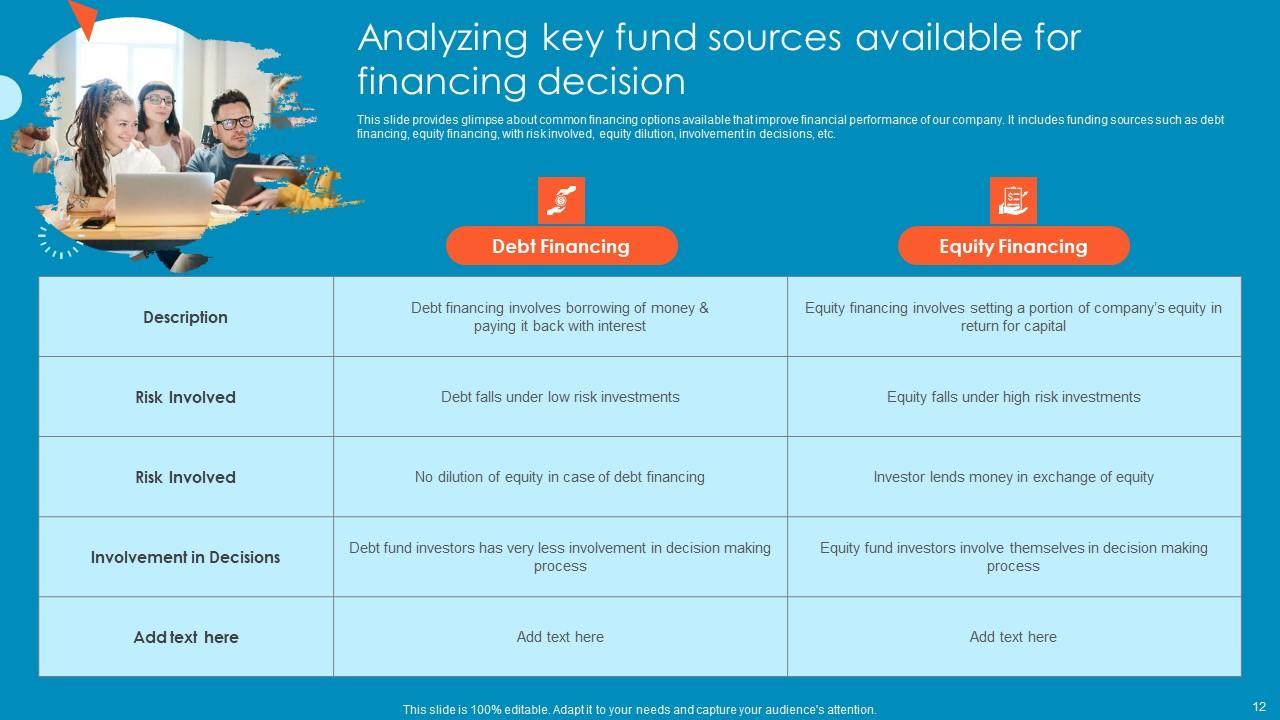 Analyzing key fund sources available for financing decision

This slide provides glimpse about common financing options available that improve financial performance of our company. It includes funding sources such as debt financing, equity financing, with risk involved, equity dilution, involvement in decisions, etc.

| | Debt Financing | Equity Financing |
|---|---|---|
| Description | Debt financing involves borrowing of money & paying it back with interest | Equity financing involves setting a portion of company's equity in return for capital |
| Risk Involved | Debt falls under low risk investments | Equity falls under high risk investments |
| Risk Involved | No dilution of equity in case of debt financing | Investor lends money in exchange of equity |
| Involvement in Decisions | Debt fund investors has very less involvement in decision making process | Equity fund investors involve themselves in decision making process |
| Add text here | Add text here | Add text here |

This slide is 100% editable. Adapt it to your needs and capture your audience's attention.

12